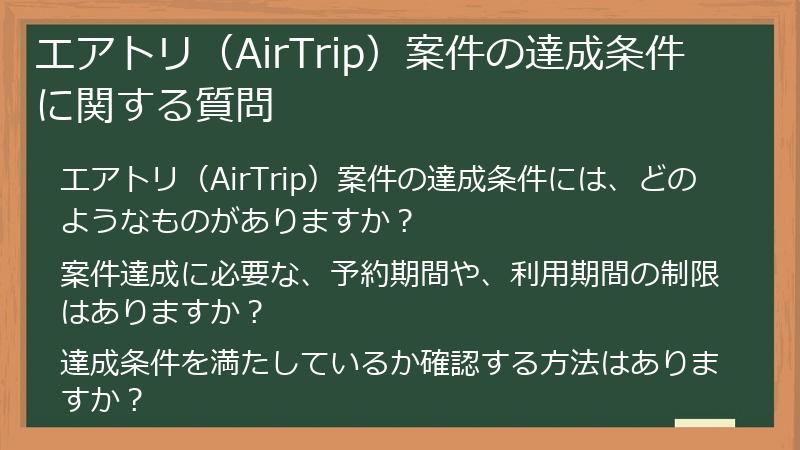 エアトリ（AirTrip）案件の達成条件に関する質問

エアトリ（AirTrip）案件の達成条件には、どのようなものがありますか？

案件達成に必要な、予約期間や、利用期間の制限はありますか？

達成条件を満たしているか確認する方法はありますか？